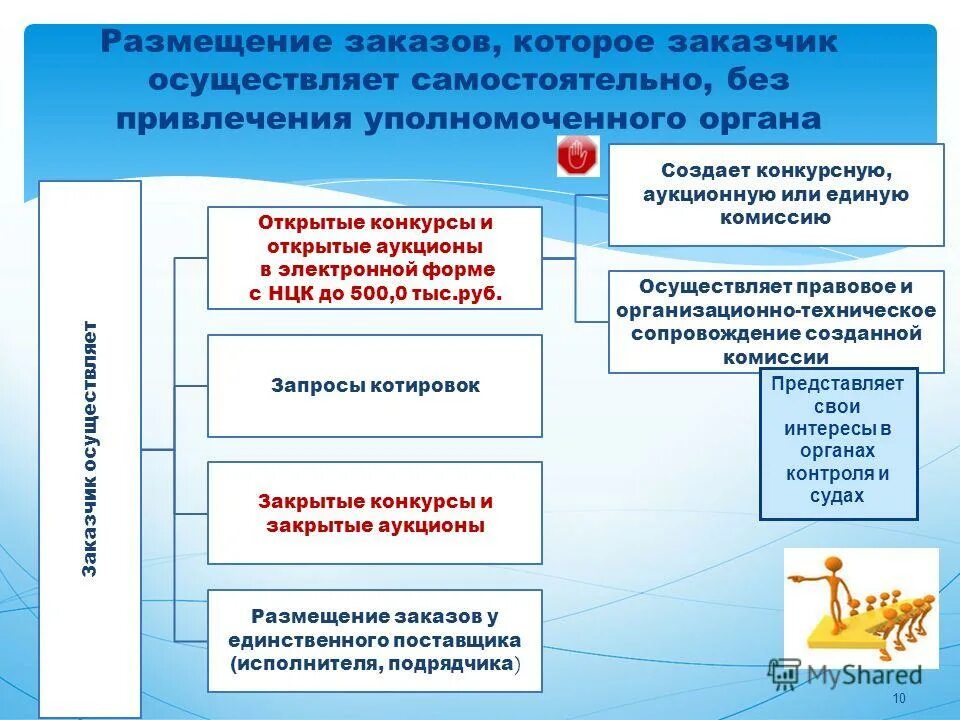 Размещение заказов, которое заказчик осуществляет самостоятельно, без привлечения уполномоченного органа

Заказчик осуществляет

Открытые конкурсы и открытые аукционы в электронной форме с НЦК до 500,0 тыс.руб.

Запросы котировок

Закрытые конкурсы и закрытые аукционы

Размещение заказов у единственного поставщика (исполнителя, подрядчика)

Создает конкурсную, аукционную или единую комиссию

Осуществляет правовое и организационно-техническое сопровождение созданной комиссии

Представляет свои интересы в органах контроля и судах

MyShared

10